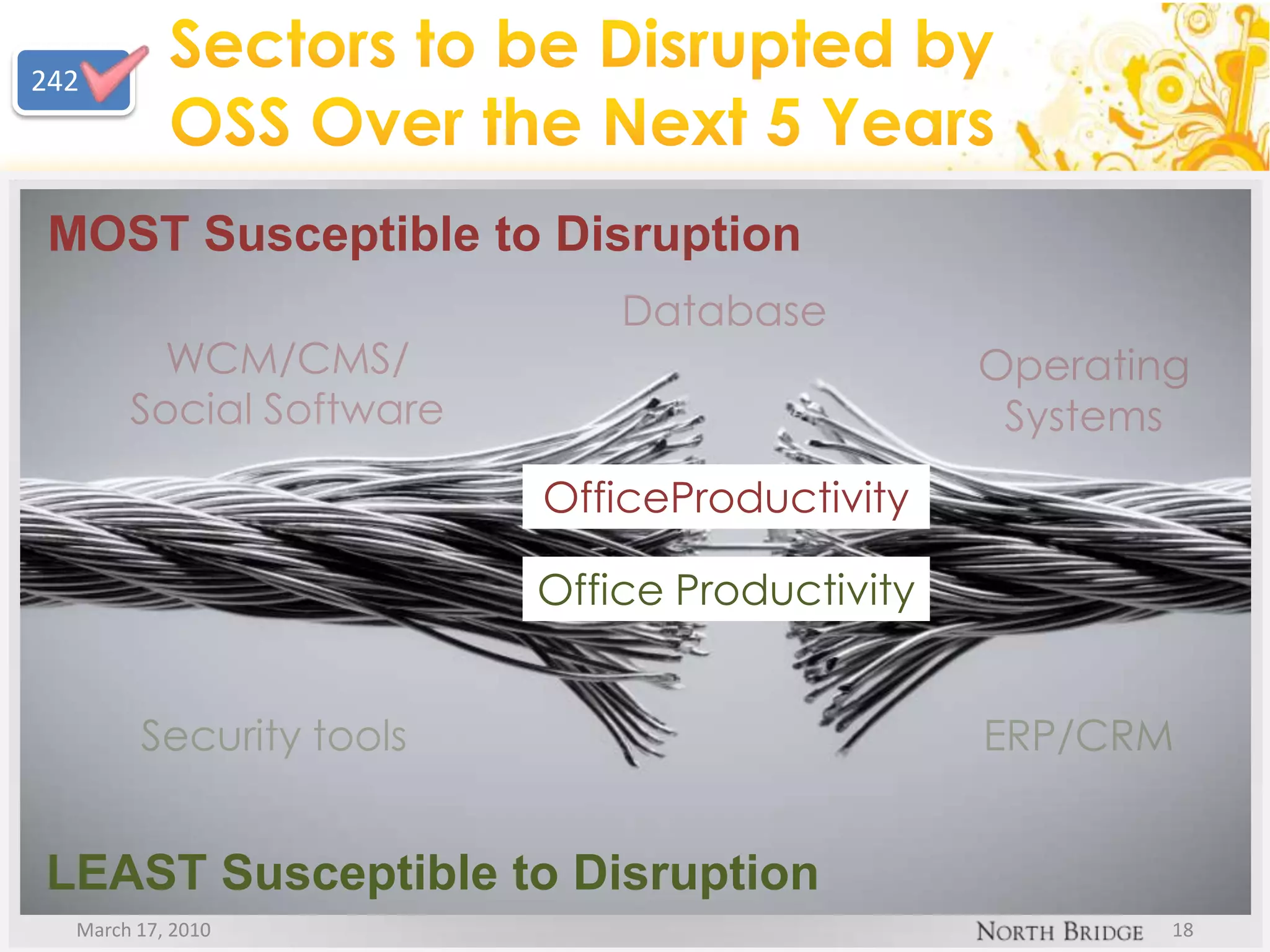 242

Sectors to be Disrupted by OSS Over the Next 5 Years

MOST Susceptible to Disruption

Database

WCM/CMS/ Social Software

Operating Systems

OfficeProductivity

Office Productivity

Security tools

ERP/CRM

LEAST Susceptible to Disruption

March 17, 2010

NORTH BRIDGE 18